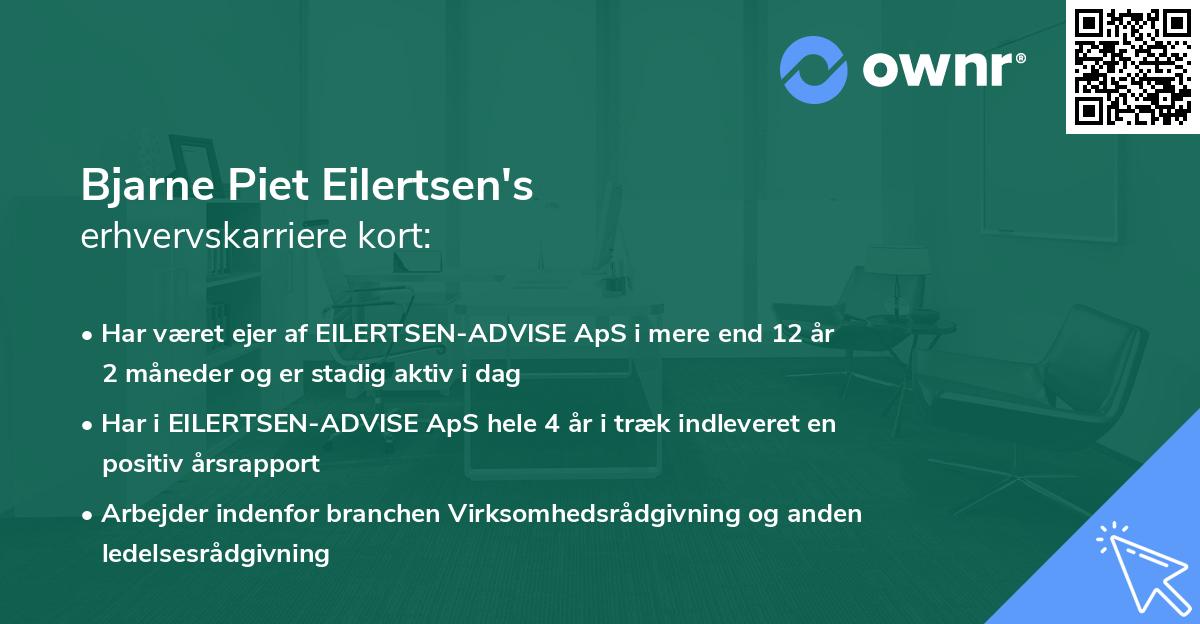 ownr®

Bjarne Piet Eilertsen's
erhvervskarriere kort:

• Har været ejer af EILERTSEN-ADVISE ApS i mere end 12 år 2 måneder og er stadig aktiv i dag

• Har i EILERTSEN-ADVISE ApS hele 4 år i træk indleveret en positiv årsrapport

• Arbejder indenfor branchen Virksomhedsrådgivning og anden ledelsesrådgivning